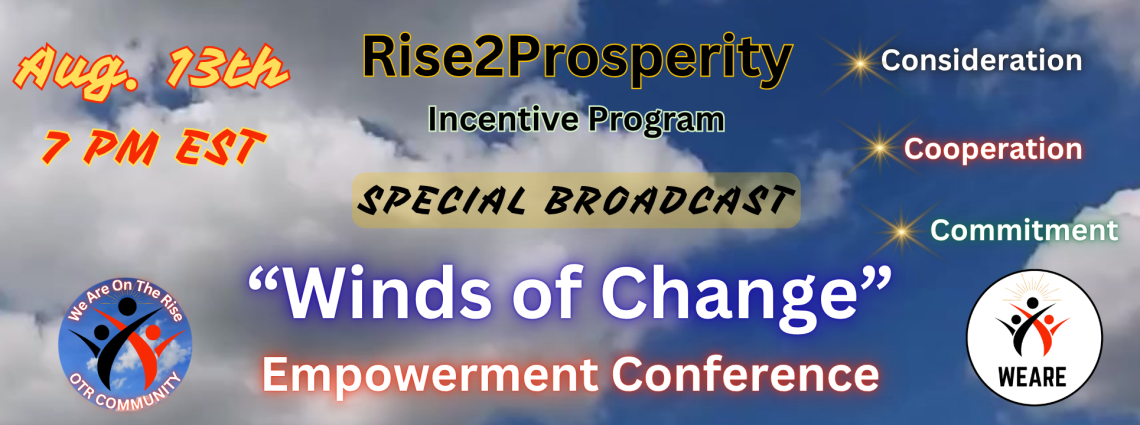 Aug. 13th
7 PM EST

Rise2Prosperity
Incentive Program

SPECIAL BROADCAST

Consideration
Cooperation
Commitment

"Winds of Change"
Empowerment Conference

We Are On The Rise
OTR COMMUNITY

WEARE